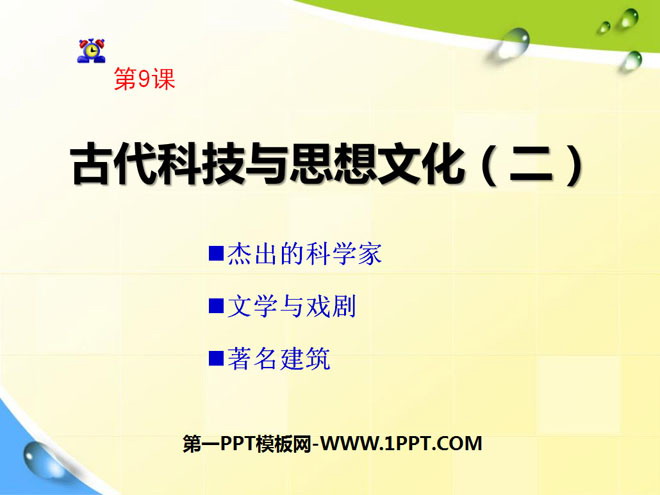 第9课

古代科技与思想文化（二）

■杰出的科学家

■文学与戏剧

■著名建筑

第一PPT模板网-WWW.1PPT.COM